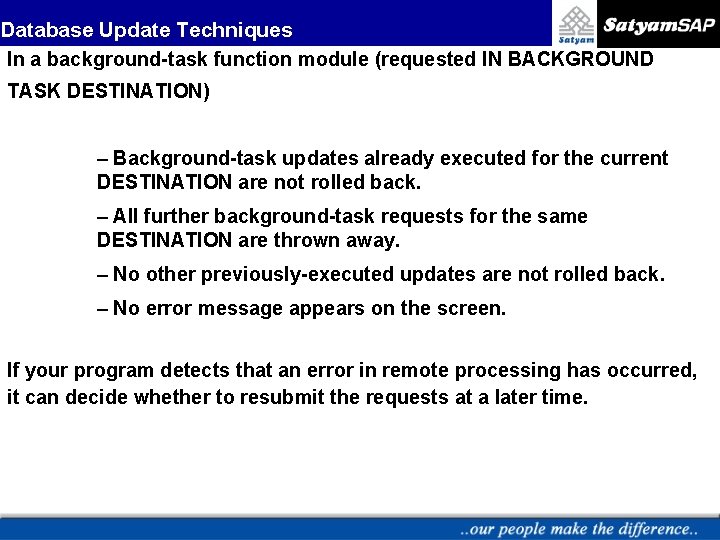 Database Update Techniques

Satyam

SatyamSAP

In a background-task function module (requested IN BACKGROUND TASK DESTINATION)

– Background-task updates already executed for the current DESTINATION are not rolled back.

– All further background-task requests for the same DESTINATION are thrown away.

– No other previously-executed updates are not rolled back.

– No error message appears on the screen.

If your program detects that an error in remote processing has occurred, it can decide whether to resubmit the requests at a later time.

..our people make the difference..